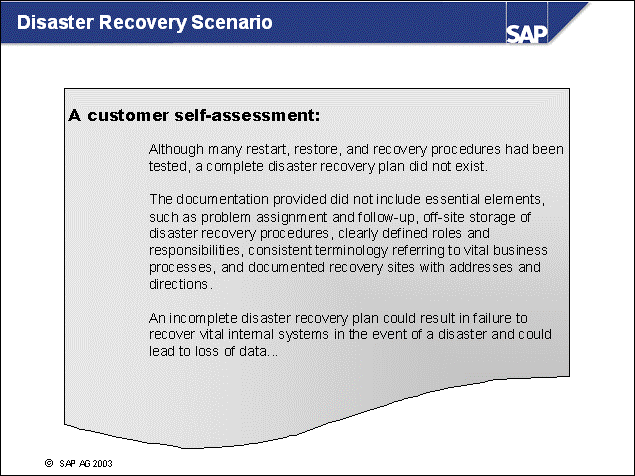 Disaster Recovery Scenario

SAP

A customer self-assessment:

Although many restart, restore, and recovery procedures had been tested, a complete disaster recovery plan did not exist.

The documentation provided did not include essential elements, such as problem assignment and follow-up, off-site storage of disaster recovery procedures, clearly defined roles and responsibilities, consistent terminology referring to vital business processes, and documented recovery sites with addresses and directions.

An incomplete disaster recovery plan could result in failure to recover vital internal systems in the event of a disaster and could lead to loss of data...

© SAP AG 2003